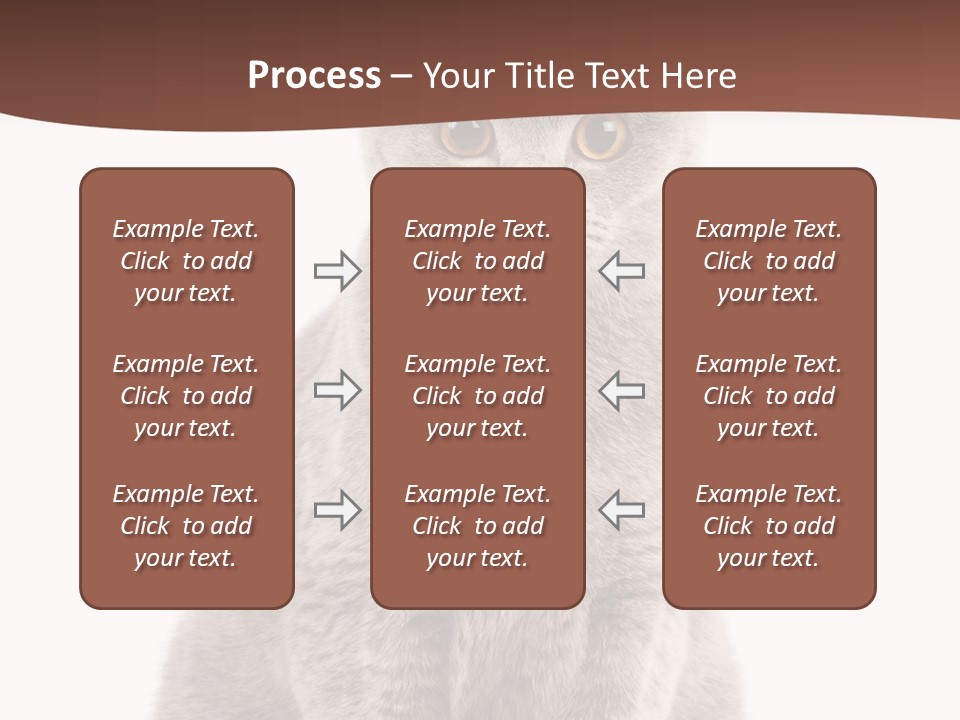 Process – Your Title Text Here

Example Text. Click to add your text.

Example Text. Click to add your text.

Example Text. Click to add your text.

Example Text. Click to add your text.

Example Text. Click to add your text.

Example Text. Click to add your text.

Example Text. Click to add your text.

Example Text. Click to add your text.

Example Text. Click to add your text.